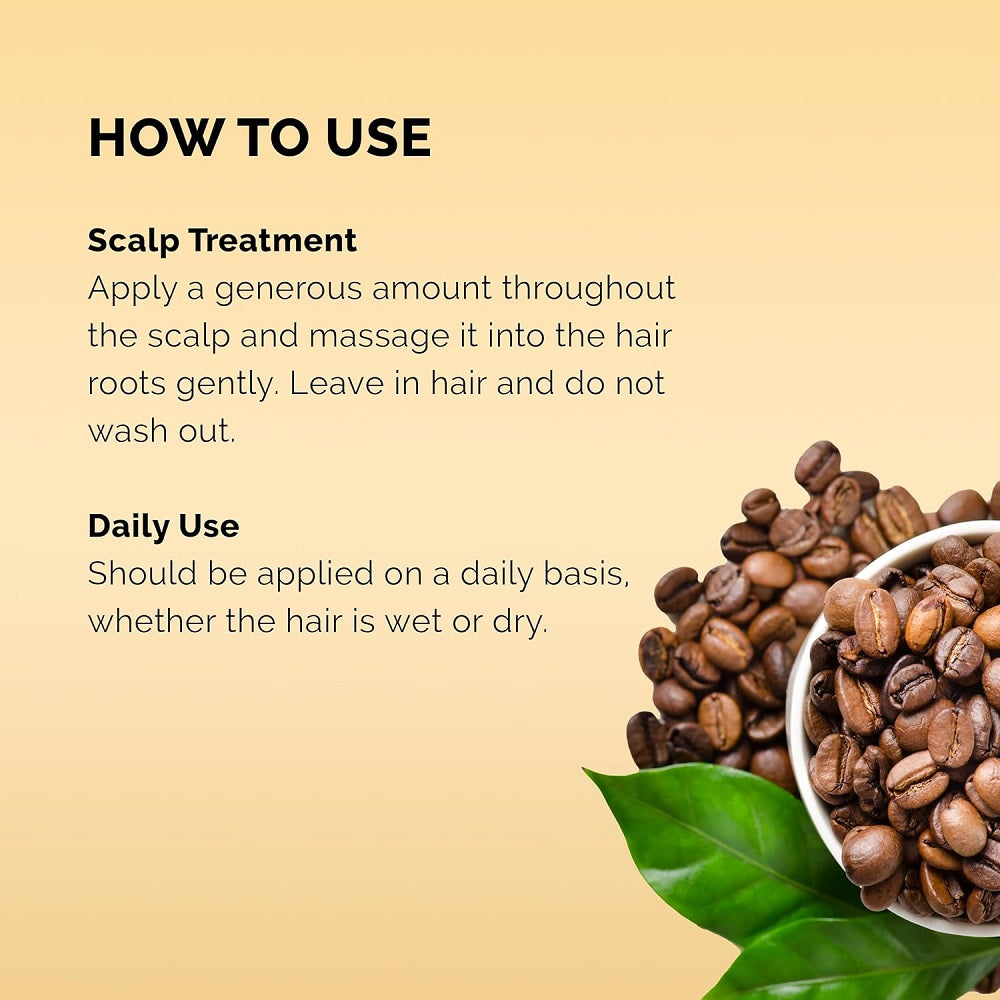 HOW TO USE

Scalp Treatment
Apply a generous amount throughout the scalp and massage it into the hair roots gently. Leave in hair and do not wash out.

Daily Use
Should be applied on a daily basis, whether the hair is wet or dry.